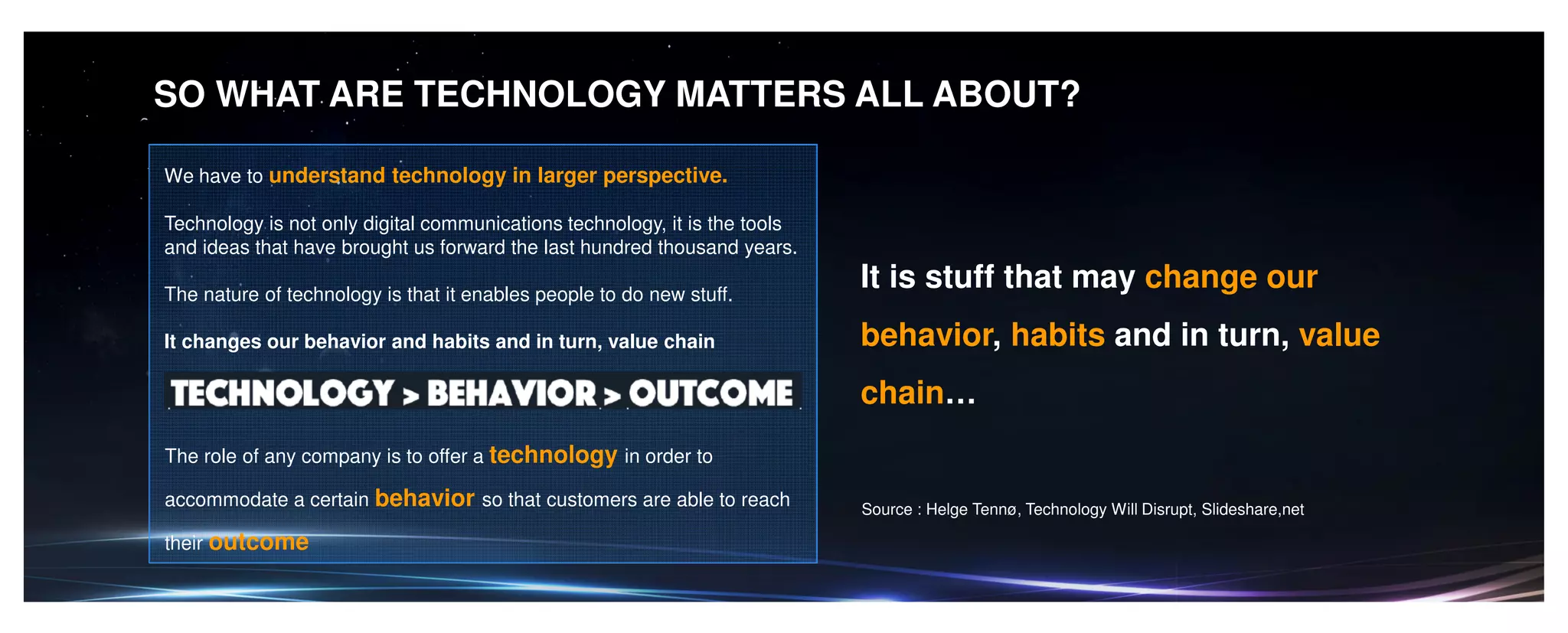 SO WHAT ARE TECHNOLOGY MATTERS ALL ABOUT?

We have to understand technology in larger perspective.

Technology is not only digital communications technology, it is the tools and ideas that have brought us forward the last hundred thousand years.

The nature of technology is that it enables people to do new stuff.

It changes our behavior and habits and in turn, value chain

TECHNOLOGY > BEHAVIOR > OUTCOME

The role of any company is to offer a technology in order to accommodate a certain behavior so that customers are able to reach their outcome

It is stuff that may change our behavior, habits and in turn, value chain...

Source : Helge Tennø, Technology Will Disrupt, Slideshare,net